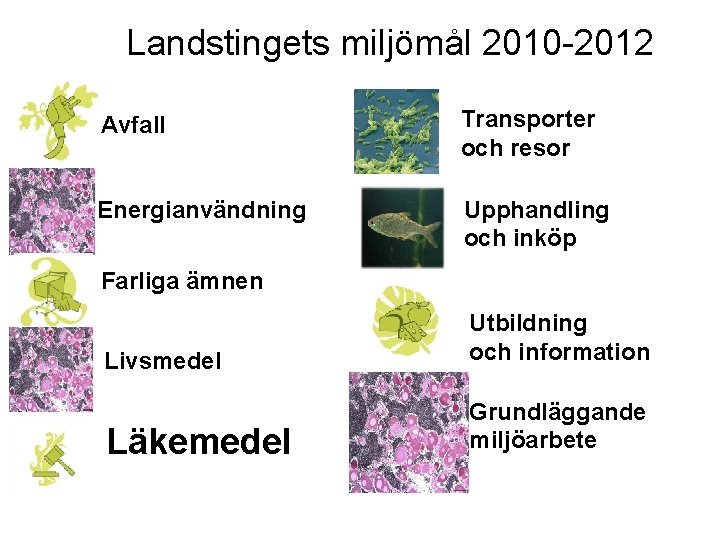 Landstingets miljömål 2010-2012

Avfall

Energianvändning

Farliga ämnen

Livsmedel

Läkemedel

Transporter och resor

Upphandling och inköp

Utbildning och information

Grundläggande miljöarbete